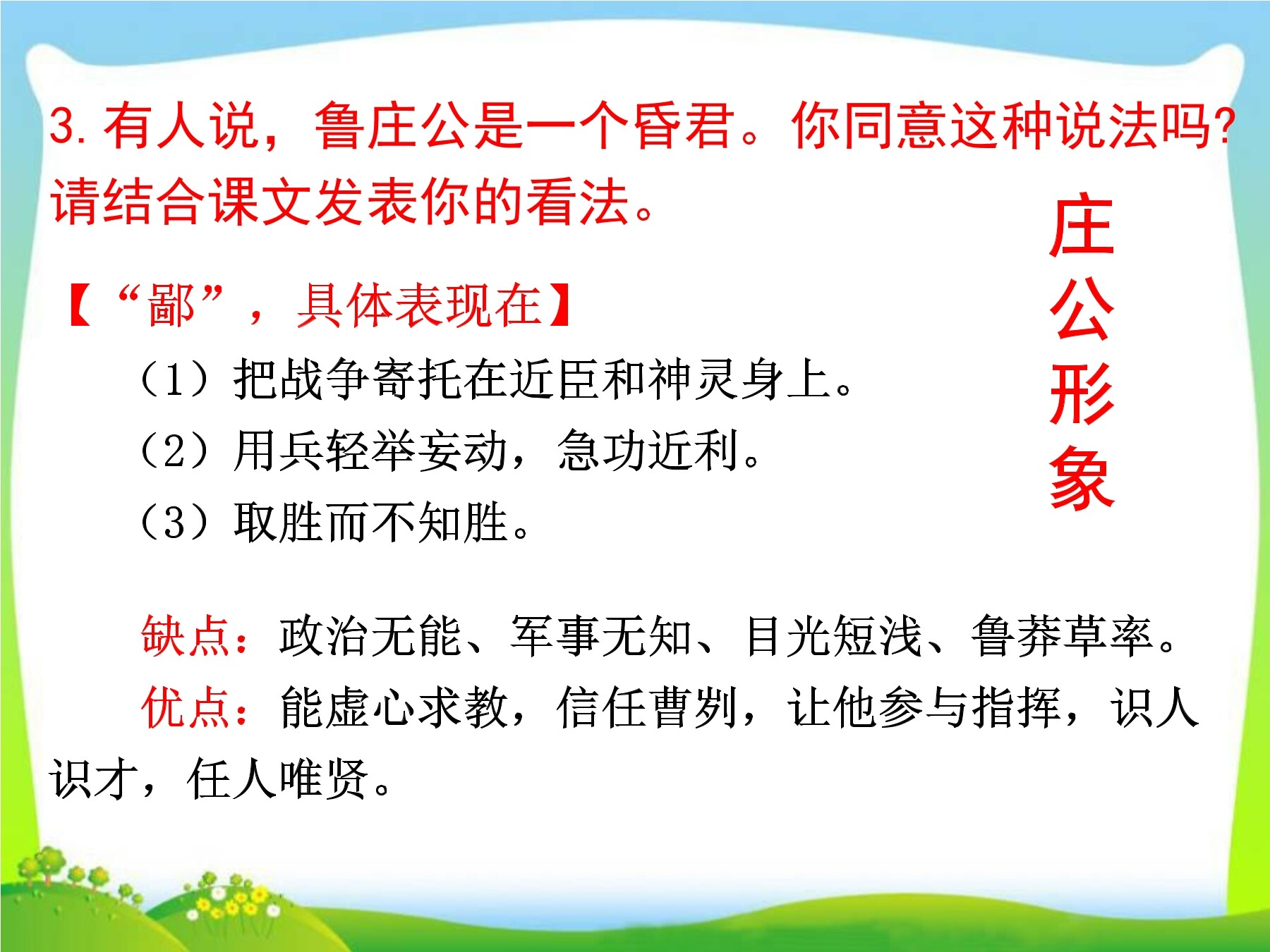 3. 有人说，鲁庄公是一个昏君。你同意这种说法吗？请结合课文发表你的看法。

庄公形象

【“鄙”，具体表现在】

（1）把战争寄托在近臣和神灵身上。

（2）用兵轻举妄动，急功近利。

（3）取胜而不知胜。

缺点：政治无能、军事无知、目光短浅、鲁莽草率。

优点：能虚心求教，信任曹刿，让他参与指挥，识人识才，任人唯贤。